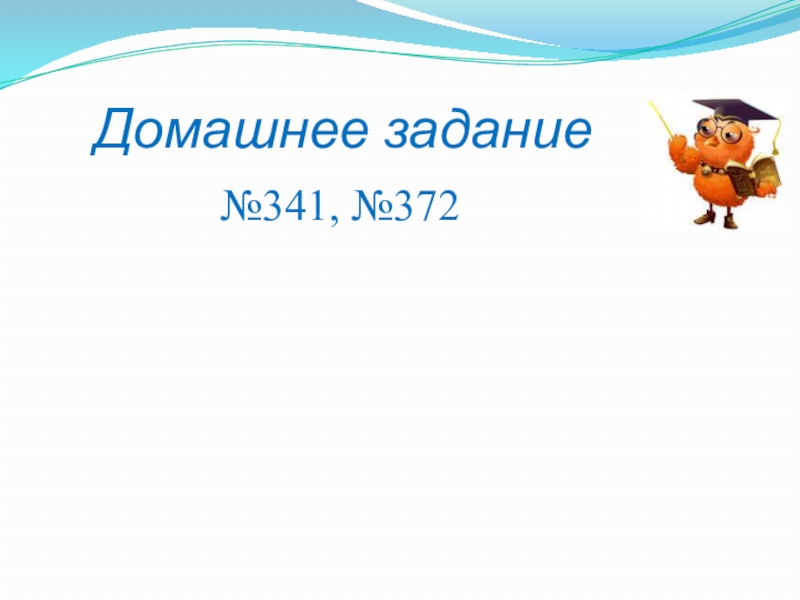 Домашнее задание

№341, №372